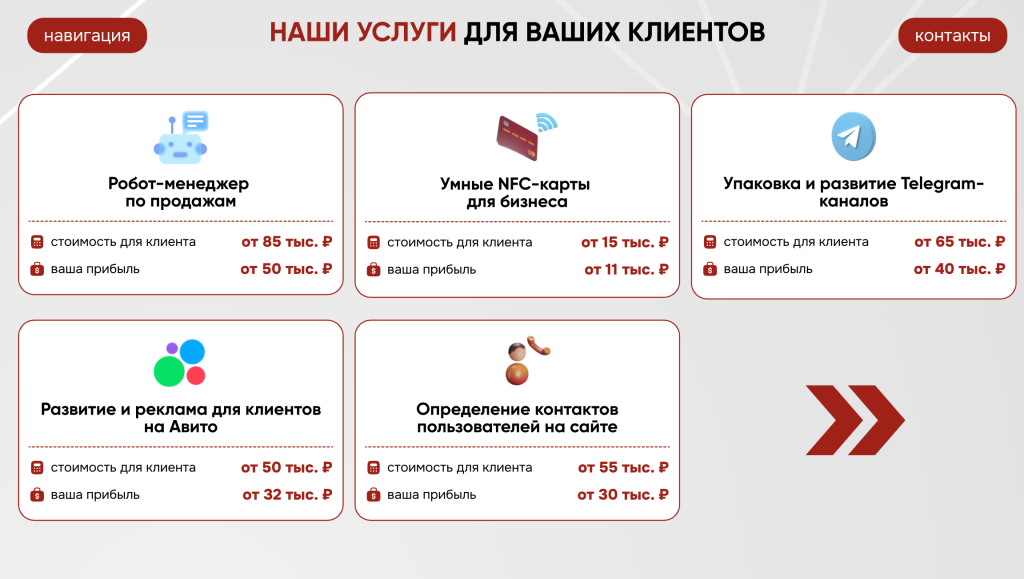 навигация

НАШИ УСЛУГИ ДЛЯ ВАШИХ КЛИЕНТОВ

контакты

Робот-менеджер по продажам

стоимость для клиента от 85 тыс. ₽

ваша прибыль от 50 тыс. ₽

Умные NFC-карты для бизнеса

стоимость для клиента от 15 тыс. ₽

ваша прибыль от 11 тыс. ₽

Упаковка и развитие Telegram-каналов

стоимость для клиента от 65 тыс. ₽

ваша прибыль от 40 тыс. ₽

Развитие и реклама для клиентов на Авито

стоимость для клиента от 50 тыс. ₽

ваша прибыль от 32 тыс. ₽

Определение контактов пользователей на сайте

стоимость для клиента от 55 тыс. ₽

ваша прибыль от 30 тыс. ₽